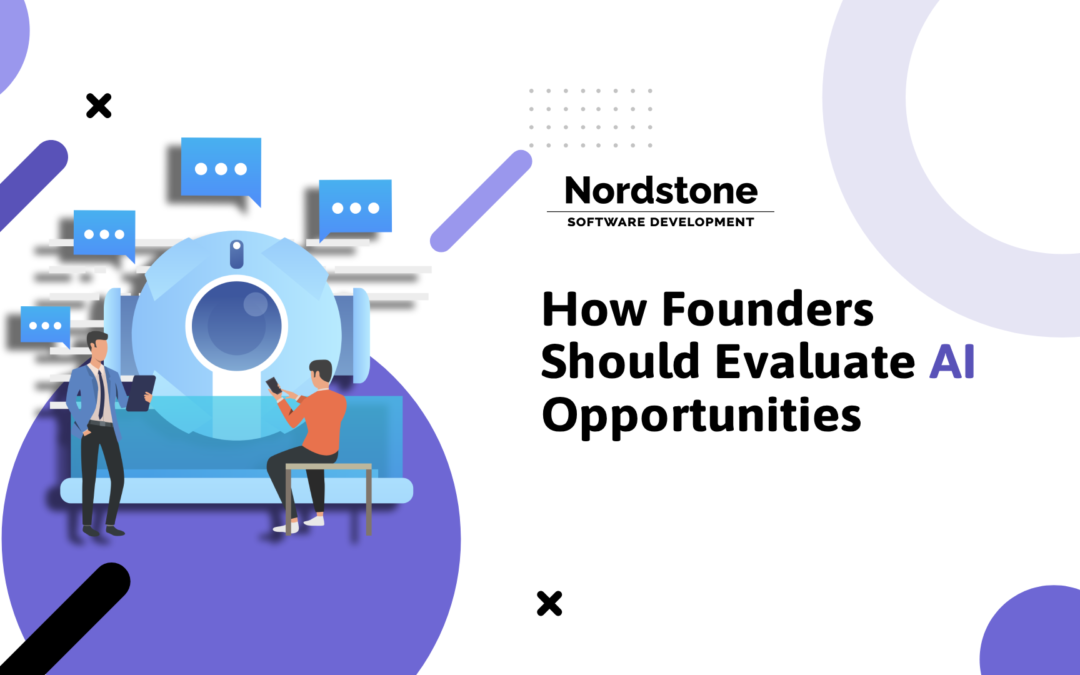 Nordstone
SOFTWARE DEVELOPMENT

How Founders Should Evaluate AI Opportunities